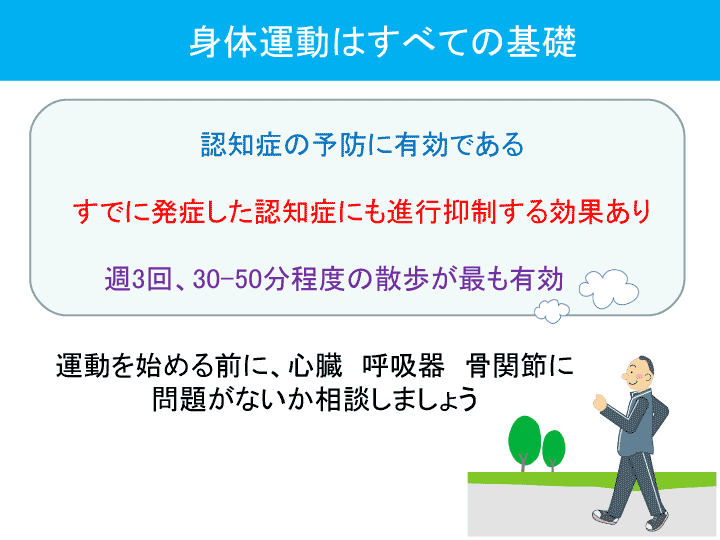 身体運動はすべての基礎

認知症の予防に有効である

すでに発症した認知症にも進行抑制する効果あり

週3回、30-50分程度の散歩が最も有効

運動を始める前に、心臓 呼吸器 骨関節に問題がないか相談しましょう